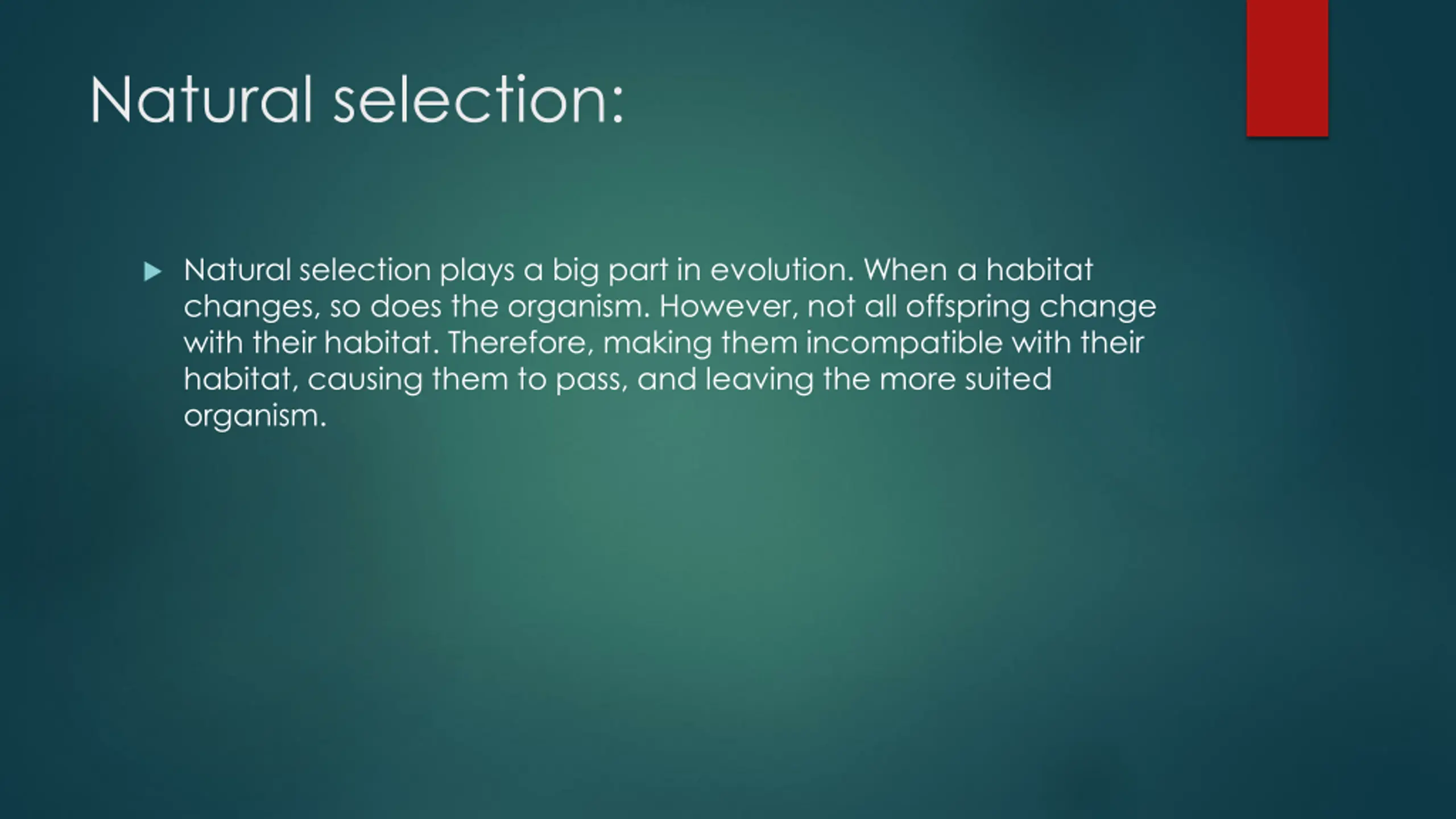 Natural selection:

Natural selection plays a big part in evolution. When a habitat changes, so does the organism. However, not all offspring change with their habitat. Therefore, making them incompatible with their habitat, causing them to pass, and leaving the more suited organism.